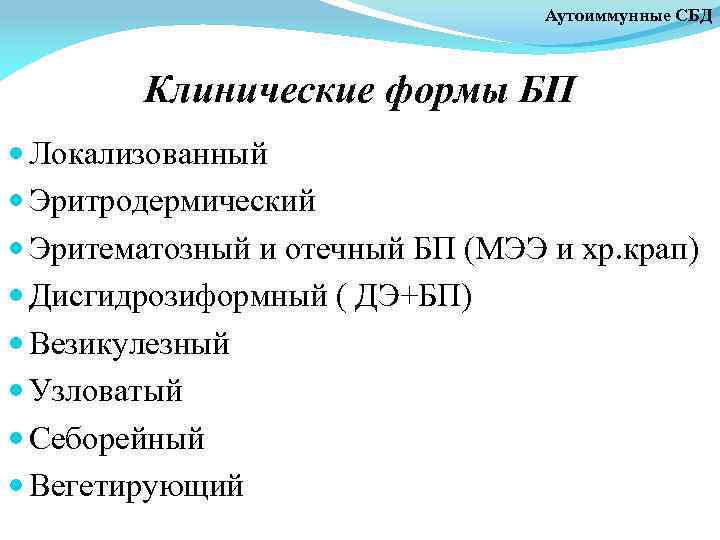 Аутоиммунные СБД

Клинические формы БП

Локализованный
Эритродермический
Эритематозный и отечный БП (МЭЭ и хр.крап)
Дисгидрозиформный ( ДЭ+БП)
Везикулезный
Узловатый
Себорейный
Вегетирующий